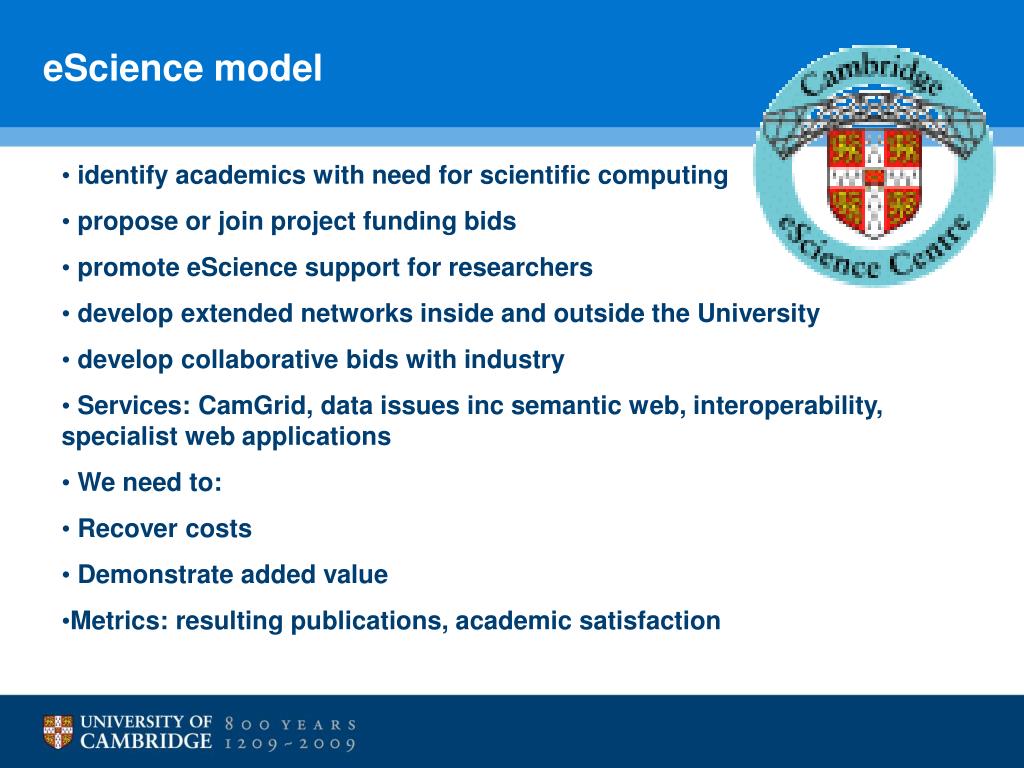 eScience model

Cambridge eScience Centre

• identify academics with need for scientific computing

• propose or join project funding bids

• promote eScience support for researchers

• develop extended networks inside and outside the University

• develop collaborative bids with industry

• Services: CamGrid, data issues inc semantic web, interoperability, specialist web applications

• We need to:

• Recover costs

• Demonstrate added value

•Metrics: resulting publications, academic satisfaction

UNIVERSITY OF CAMBRIDGE 800 YEARS 1209 ~ 2009